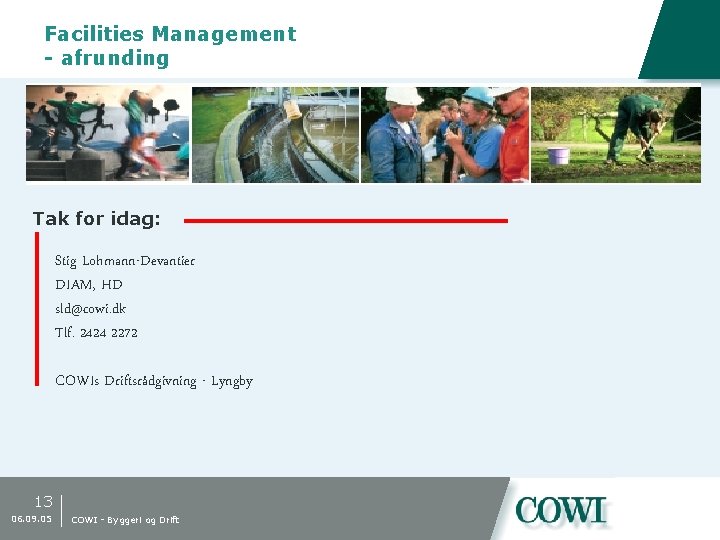 Facilities Management
- afrunding

Tak for idag:

Stig Lohmann-Devantier
DIAM, HD
sld@cowi.dk
Tlf. 2424 2272

COWIs Driftsrådgivning - Lyngby

13
06.09.05
COWI - Byggeri og Drift

COWI